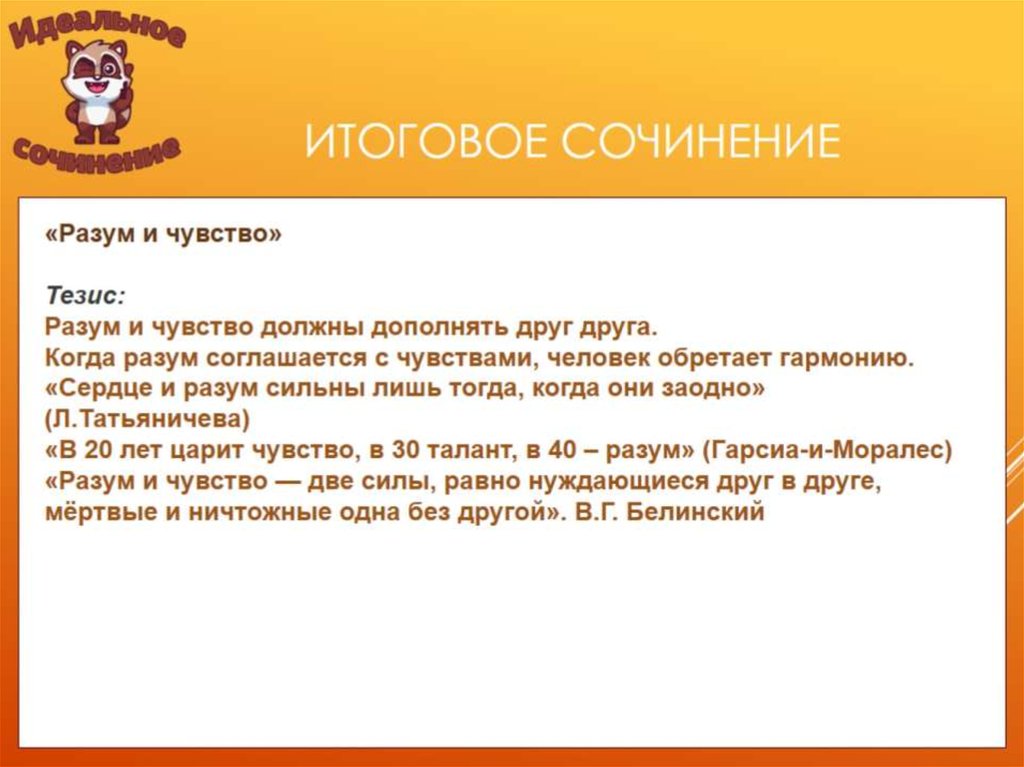 Идеальное сочинение

ИТОГОВОЕ СОЧИНЕНИЕ

«Разум и чувство»

Тезис:
Разум и чувство должны дополнять друг друга.
Когда разум соглашается с чувствами, человек обретает гармонию.
«Сердце и разум сильны лишь тогда, когда они заодно» (Л.Татьяничева)
«В 20 лет царит чувство, в 30 талант, в 40 – разум» (Гарсиа-и-Моралес)
«Разум и чувство — две силы, равно нуждающиеся друг в друге, мёртвые и ничтожные одна без другой». В.Г. Белинский